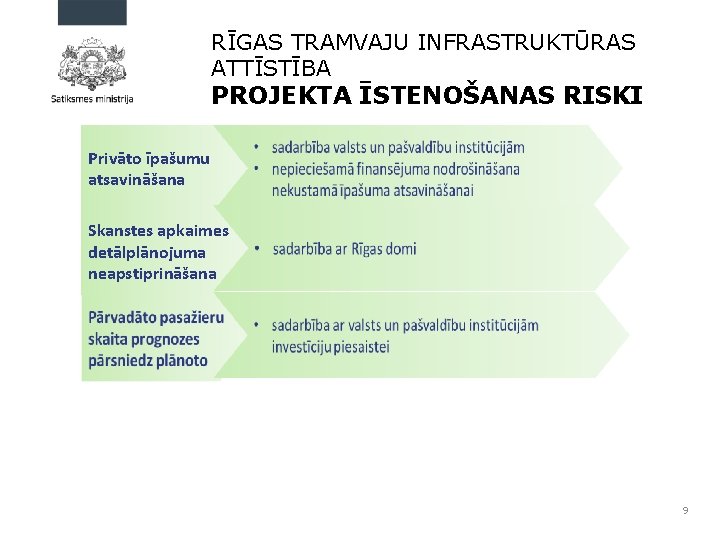 Satiksmes ministrija

RĪGAS TRAMVAJU INFRASTRUKTŪRAS ATTĪSTĪBA
PROJEKTA ĪSTENOŠANAS RISKI

Privāto īpašumu atsavināšana

• sadarbība valsts un pašvaldību institūcijām
• nepieciešamā finansējuma nodrošināšana nekustamā īpašuma atsavināšanai

Skanstes apkaimes detālplānojuma neapstiprināšana

• sadarbība ar Rīgas domi

Pārvadāto pasažieru skaita prognozes pārsniedz plānoto

• sadarbība ar valsts un pašvaldību institūcijām investīciju piesaistei

9